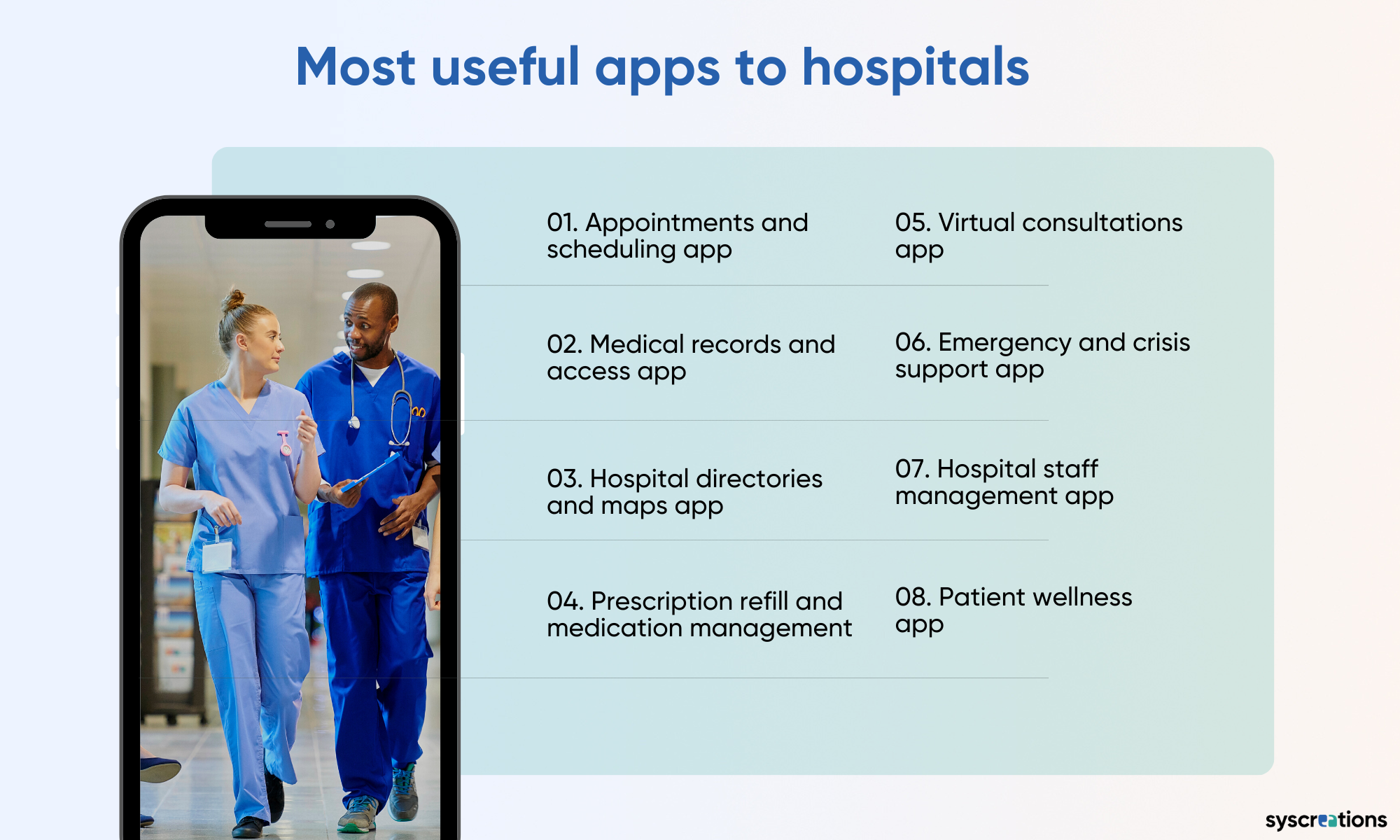 Most useful apps to hospitals

01. Appointments and scheduling app

02. Medical records and access app

03. Hospital directories and maps app

04. Prescription refill and medication management

05. Virtual consultations app

06. Emergency and crisis support app

07. Hospital staff management app

08. Patient wellness app

syscreations